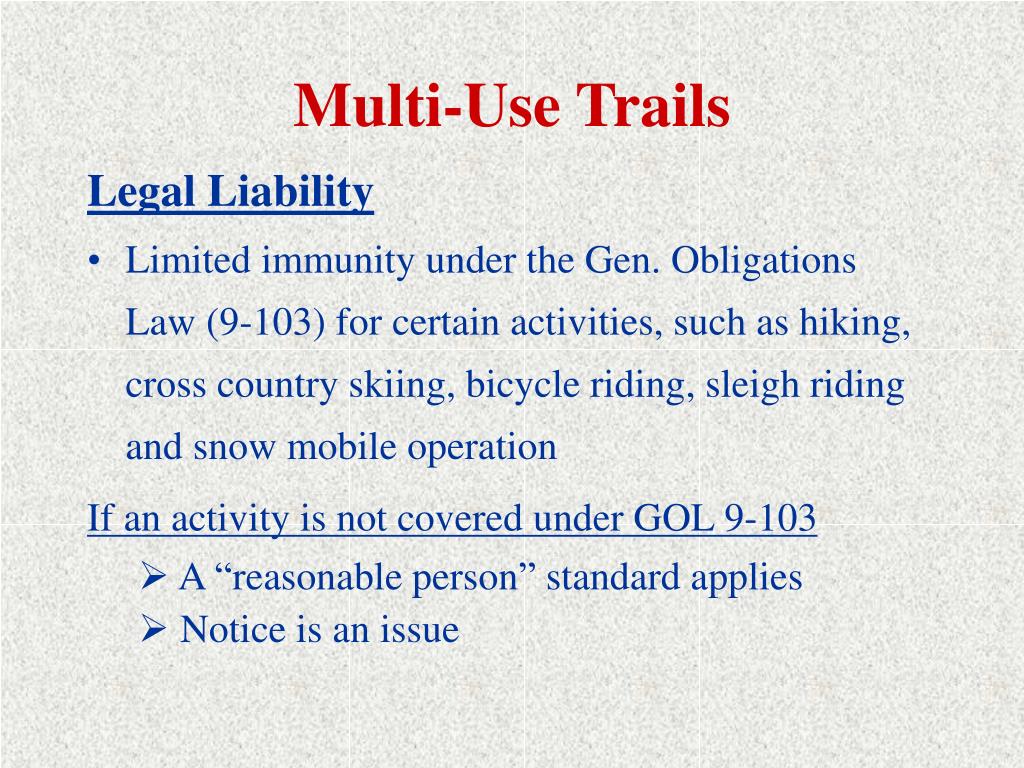 Multi-Use Trails

Legal Liability

• Limited immunity under the Gen. Obligations Law (9-103) for certain activities, such as hiking, cross country skiing, bicycle riding, sleigh riding and snow mobile operation

If an activity is not covered under GOL 9-103

➢ A “reasonable person” standard applies
➢ Notice is an issue